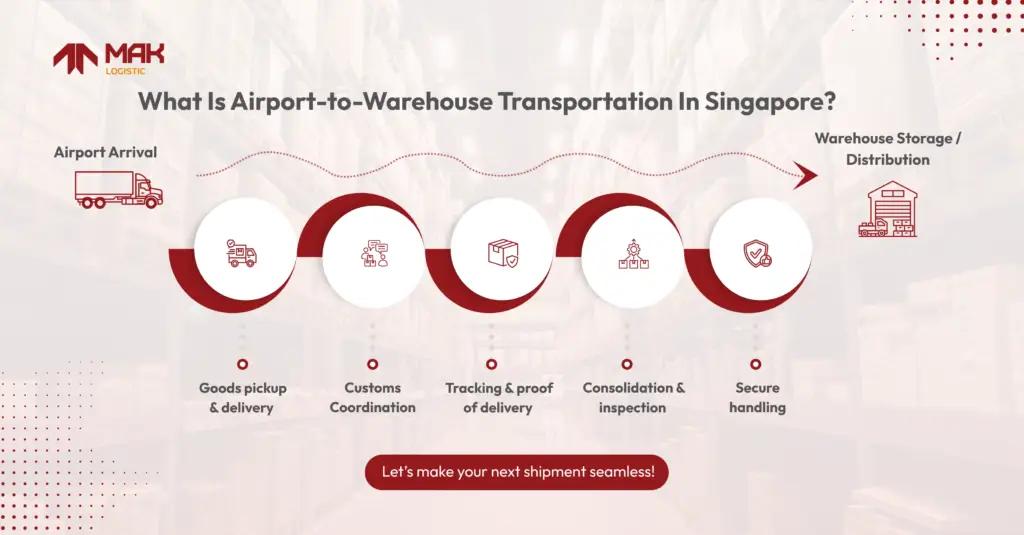 MAK
LOGISTIC

What Is Airport-to-Warehouse Transportation In Singapore?

Airport Arrival

Warehouse Storage / Distribution

Goods pickup & delivery

Customs Coordination

Tracking & proof of delivery

Consolidation & inspection

Secure handling

Let's make your next shipment seamless!